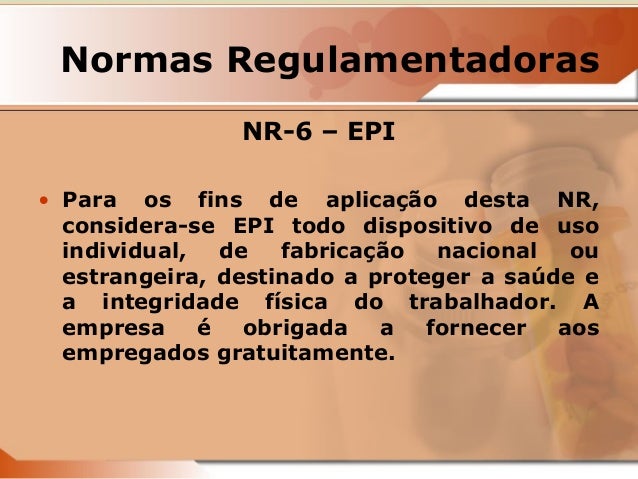 Normas Regulamentadoras

NR-6 – EPI

• Para os fins de aplicação desta NR, considera-se EPI todo dispositivo de uso individual, de fabricação nacional ou estrangeira, destinado a proteger a saúde e a integridade física do trabalhador. A empresa é obrigada a fornecer aos empregados gratuitamente.